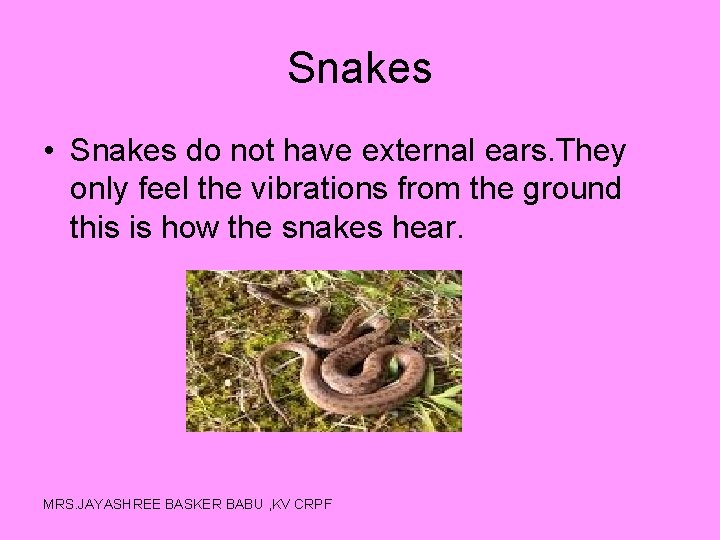 Snakes

• Snakes do not have external ears.They only feel the vibrations from the ground this is how the snakes hear.

MRS.JAYASHREE BASKER BABU ,KV CRPF